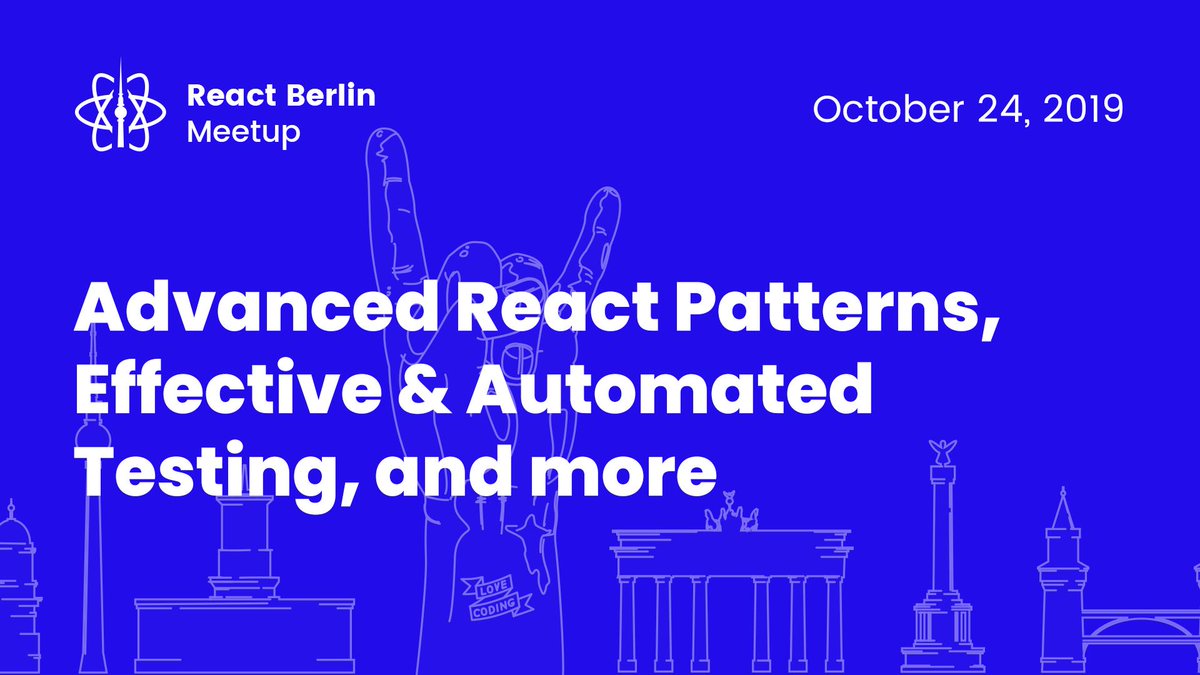 React Berlin
Meetup

October 24, 2019

Advanced React Patterns, Effective & Automated Testing, and more

LOVE
CODING